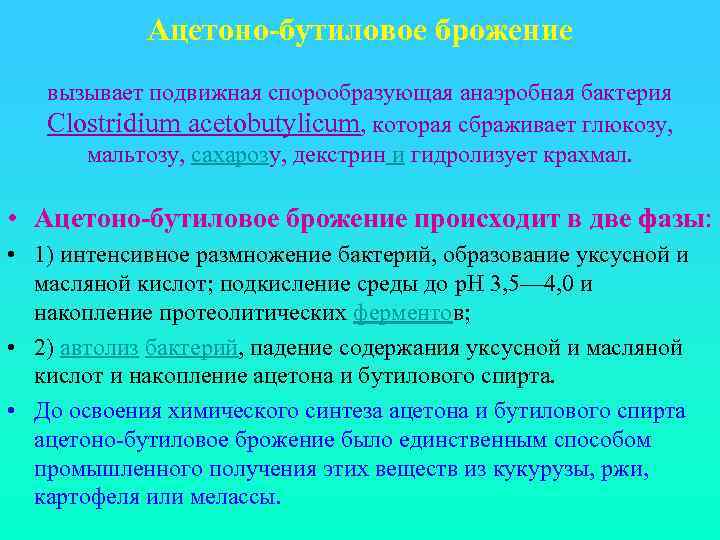 Ацетоно-бутиловое брожение

вызывает подвижная спорообразующая анаэробная бактерия Clostridium acetobutylicum, которая сбраживает глюкозу, мальтозу, сахарозу, декстрин и гидролизует крахмал.

• Ацетоно-бутиловое брожение происходит в две фазы:
• 1) интенсивное размножение бактерий, образование уксусной и масляной кислот; подкисление среды до pH 3,5—4,0 и накопление протеолитических ферментов;
• 2) автолиз бактерий, падение содержания уксусной и масляной кислот и накопление ацетона и бутилового спирта.
• До освоения химического синтеза ацетона и бутилового спирта ацетоно-бутиловое брожение было единственным способом промышленного получения этих веществ из кукурузы, ржи, картофеля или мелассы.